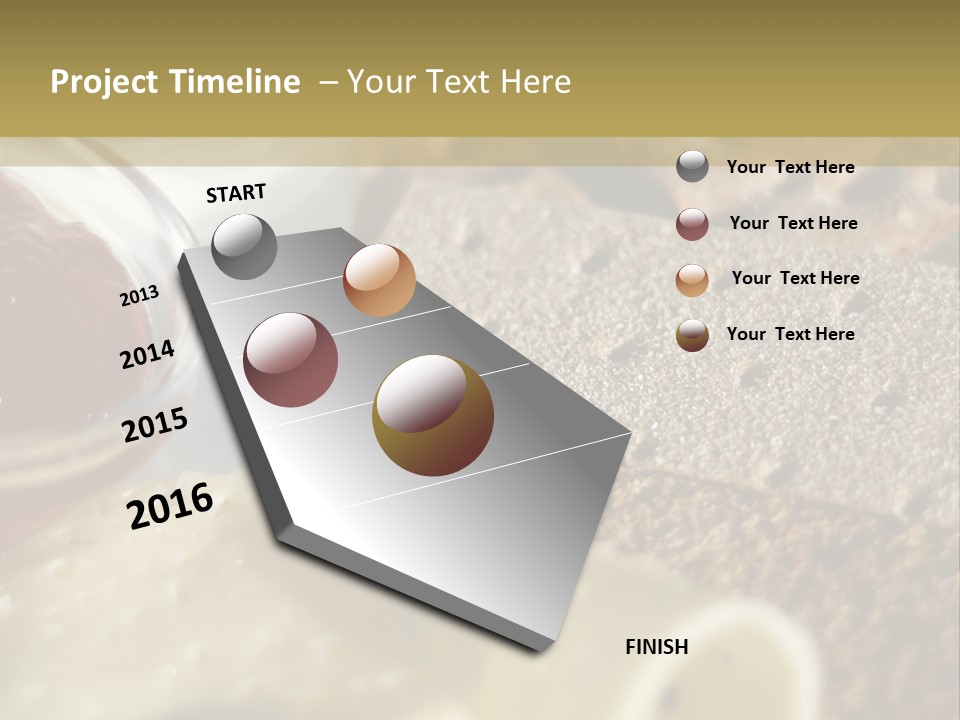 Project Timeline – Your Text Here

START

2013

2014

2015

2016

FINISH

Your Text Here

Your Text Here

Your Text Here

Your Text Here